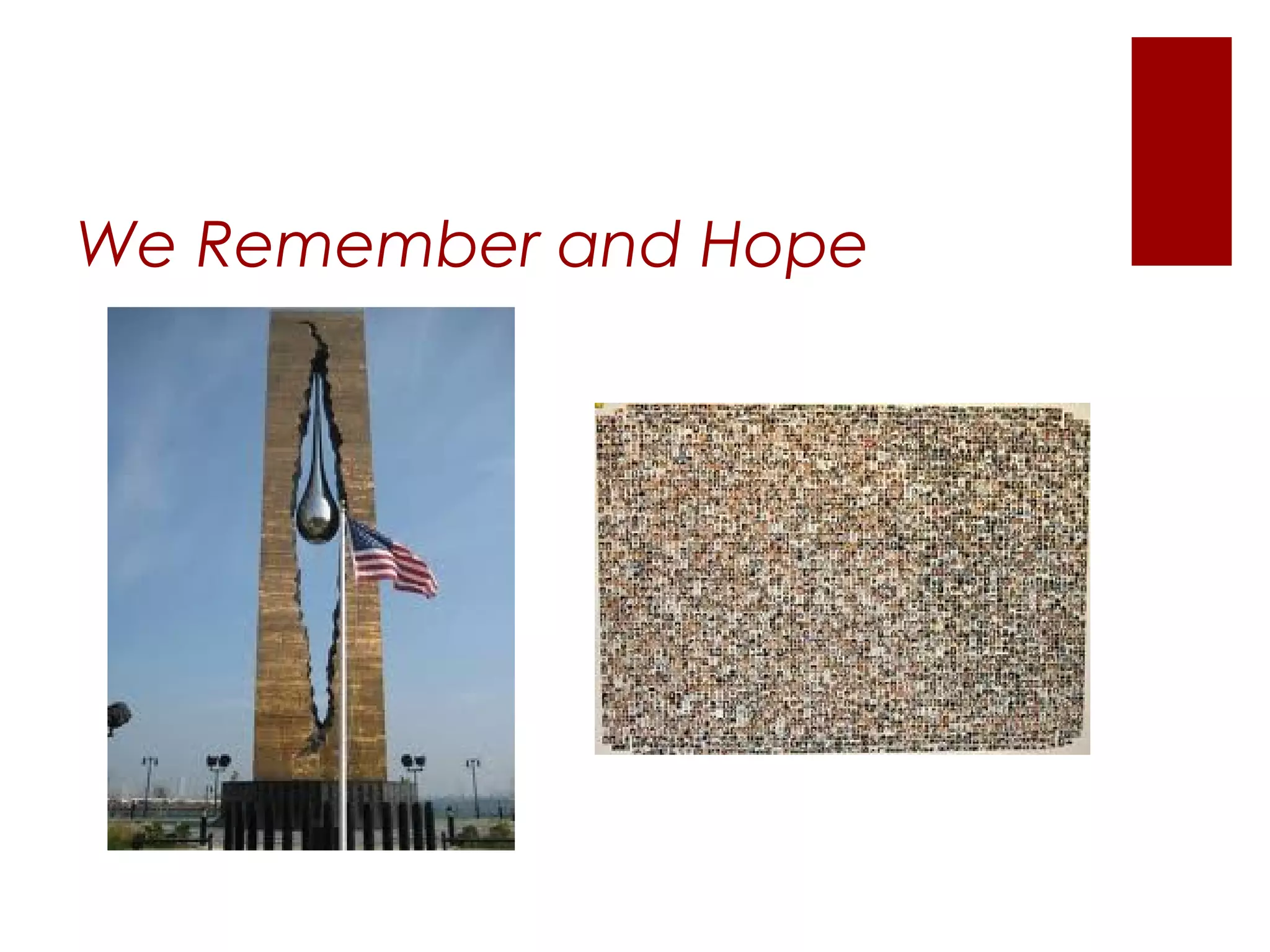 We Remember and Hope